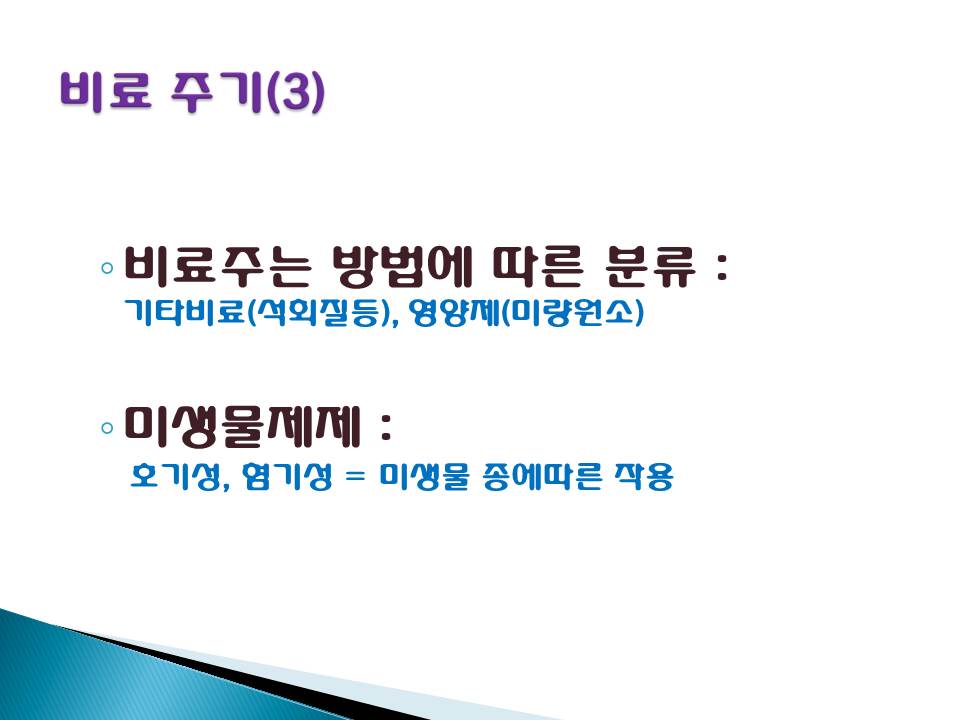 비료 주기(3)

◦ 비료주는 방법에 따른 분류 :
기타비료(석회질등), 영양제(미량원소)

◦ 미생물제제 :
호기성, 혐기성 = 미생물 종에따른 작용